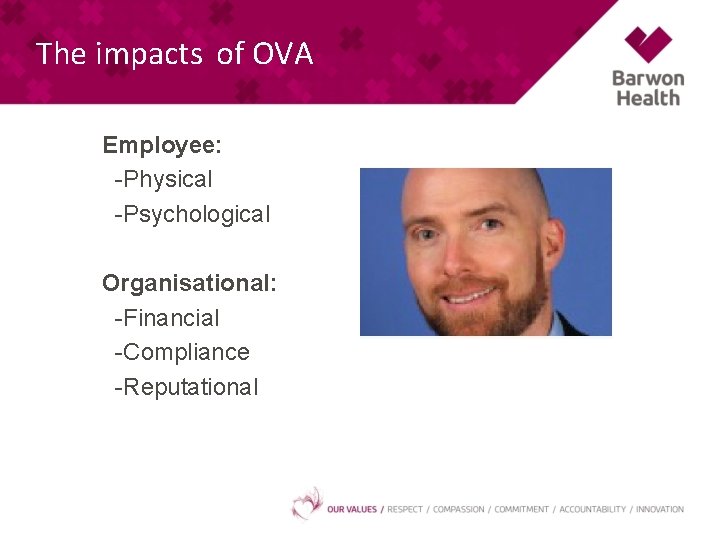 The impacts of OVA

Barwon Health

Employee:
-Physical
-Psychological

Organisational:
-Financial
-Compliance
-Reputational

OUR VALUES / RESPECT / COMPASSION / COMMITMENT / ACCOUNTABILITY / INNOVATION